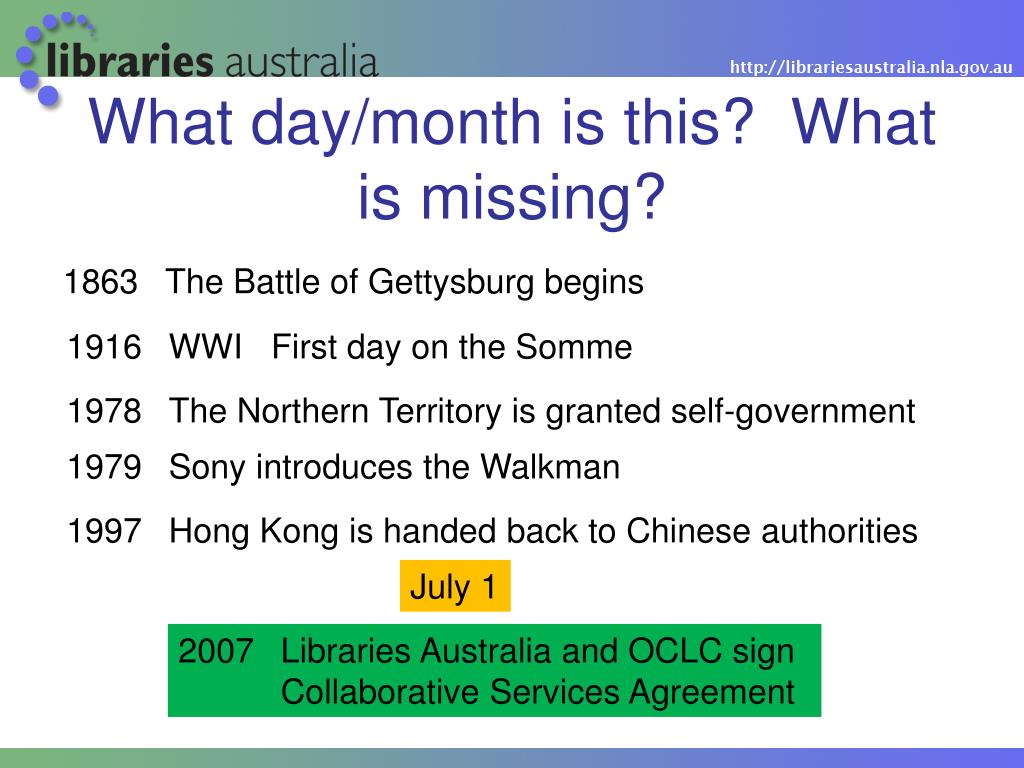 libraries australia

http://librariesaustralia.nla.gov.au

What day/month is this? What is missing?

1863 The Battle of Gettysburg begins

1916 WWI First day on the Somme

1978 The Northern Territory is granted self-government

1979 Sony introduces the Walkman

1997 Hong Kong is handed back to Chinese authorities

July 1

2007 Libraries Australia and OCLC sign Collaborative Services Agreement